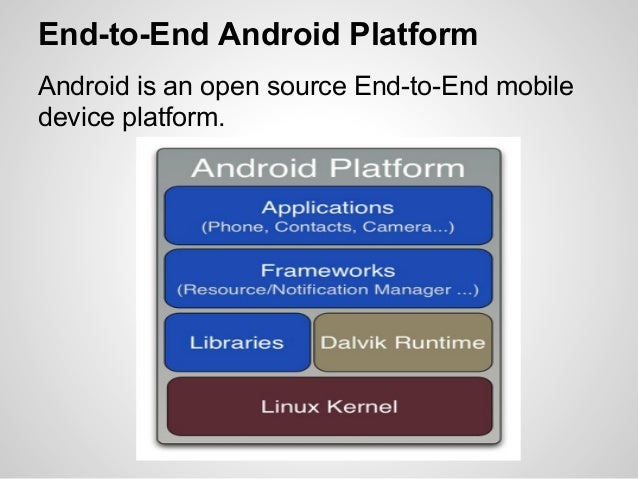 End-to-End Android Platform

Android is an open source End-to-End mobile device platform.

Android Platform

Applications
(Phone, Contacts, Camera...)

Frameworks
(Resource/Notification Manager ...)

Libraries

Dalvik Runtime

Linux Kernel